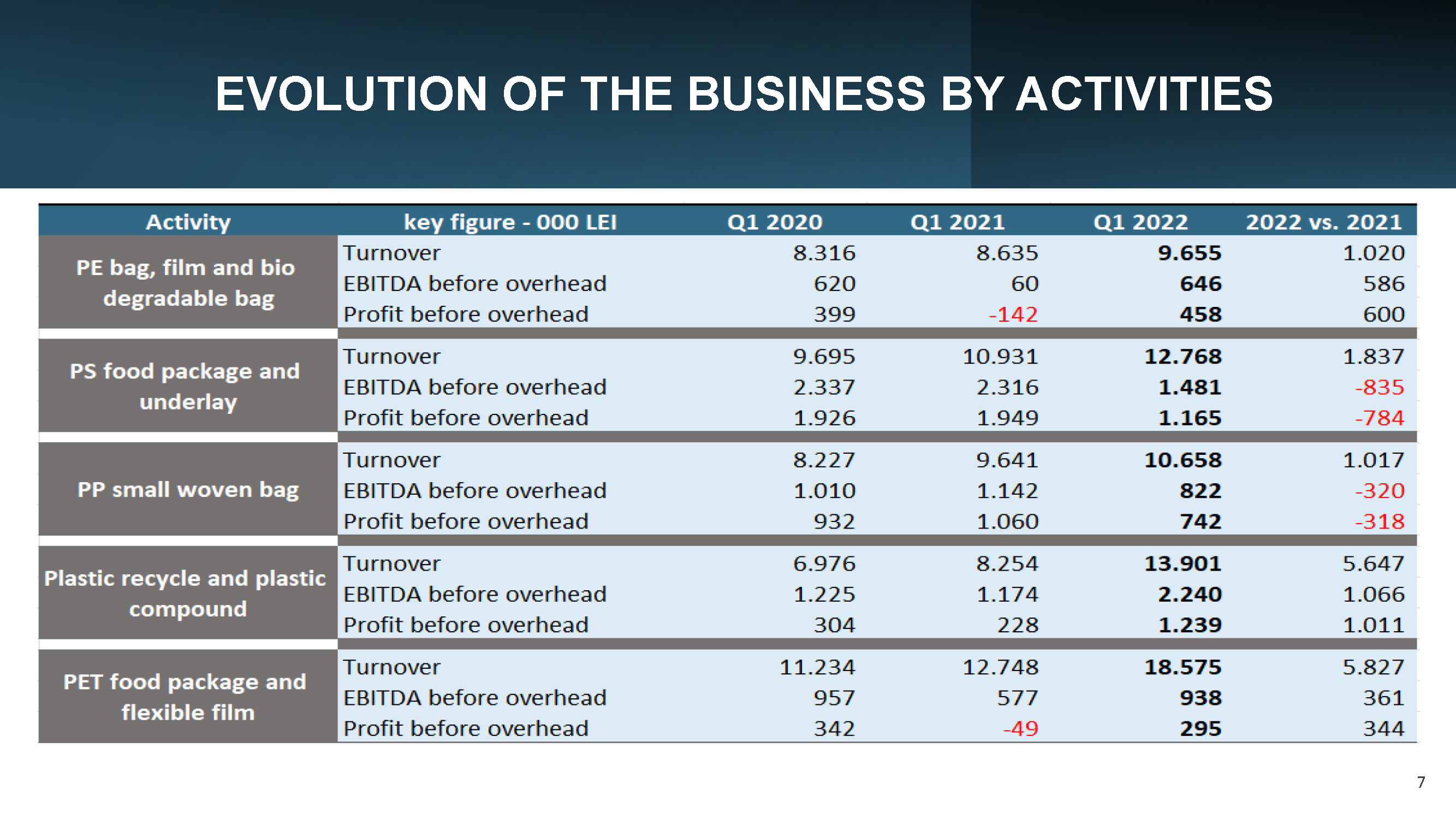 EVOLUTION OF THE BUSINESS BY ACTIVITIES

| Activity | key figure - 000 LEI | Q1 2020 | Q1 2021 | Q1 2022 | 2022 vs. 2021 |
|---|---|---|---|---|---|
| PE bag, film and bio degradable bag | Turnover | 8.316 | 8.635 | 9.655 | 1.020 |
| | EBITDA before overhead | 620 | 60 | 646 | 586 |
| | Profit before overhead | 399 | -142 | 458 | 600 |
| PS food package and underlay | Turnover | 9.695 | 10.931 | 12.768 | 1.837 |
| | EBITDA before overhead | 2.337 | 2.316 | 1.481 | -835 |
| | Profit before overhead | 1.926 | 1.949 | 1.165 | -784 |
| PP small woven bag | Turnover | 8.227 | 9.641 | 10.658 | 1.017 |
| | EBITDA before overhead | 1.010 | 1.142 | 822 | -320 |
| | Profit before overhead | 932 | 1.060 | 742 | -318 |
| Plastic recycle and plastic compound | Turnover | 6.976 | 8.254 | 13.901 | 5.647 |
| | EBITDA before overhead | 1.225 | 1.174 | 2.240 | 1.066 |
| | Profit before overhead | 304 | 228 | 1.239 | 1.011 |
| PET food package and flexible film | Turnover | 11.234 | 12.748 | 18.575 | 5.827 |
| | EBITDA before overhead | 957 | 577 | 938 | 361 |
| | Profit before overhead | 342 | -49 | 295 | 344 |

7